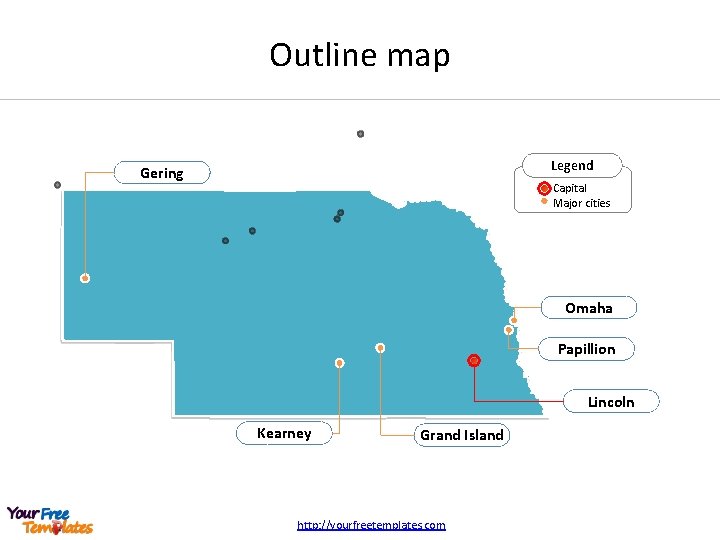 Outline map

Gering

Legend
Capital
Major cities

Omaha

Papillion

Lincoln

Kearney

Grand Island

Your Free Templates

http://yourfreetemplates.com